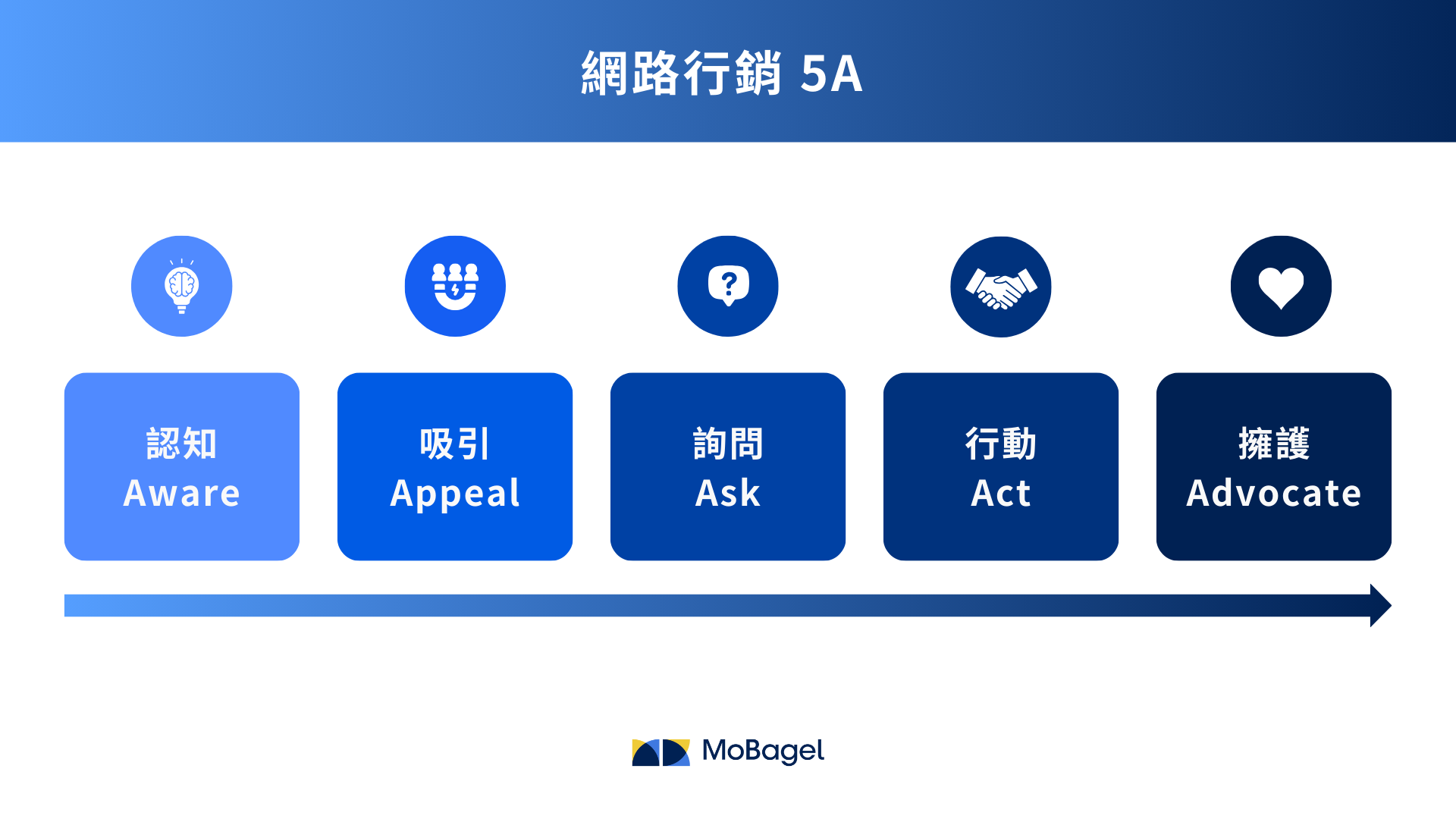 網路行銷 5A

認知
Aware

吸引
Appeal

詢問
Ask

行動
Act

擁護
Advocate

MoBagel